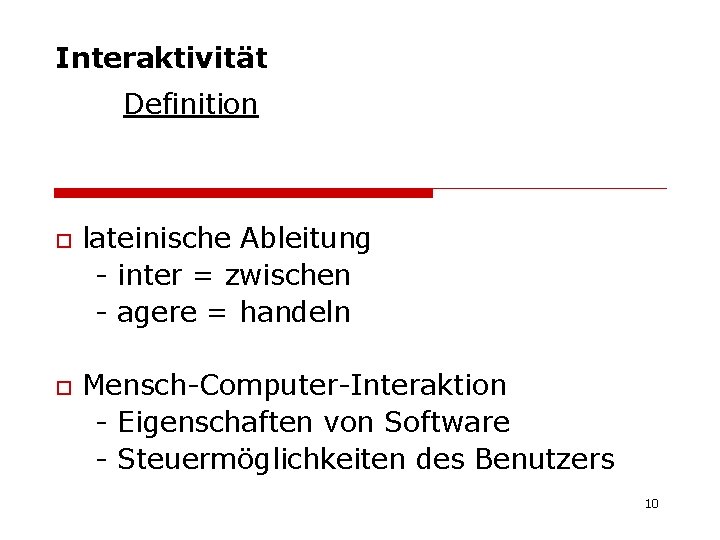 Interaktivität

Definition

lateinische Ableitung
- inter = zwischen
- agere = handeln

Mensch-Computer-Interaktion
- Eigenschaften von Software
- Steuermöglichkeiten des Benutzers

10